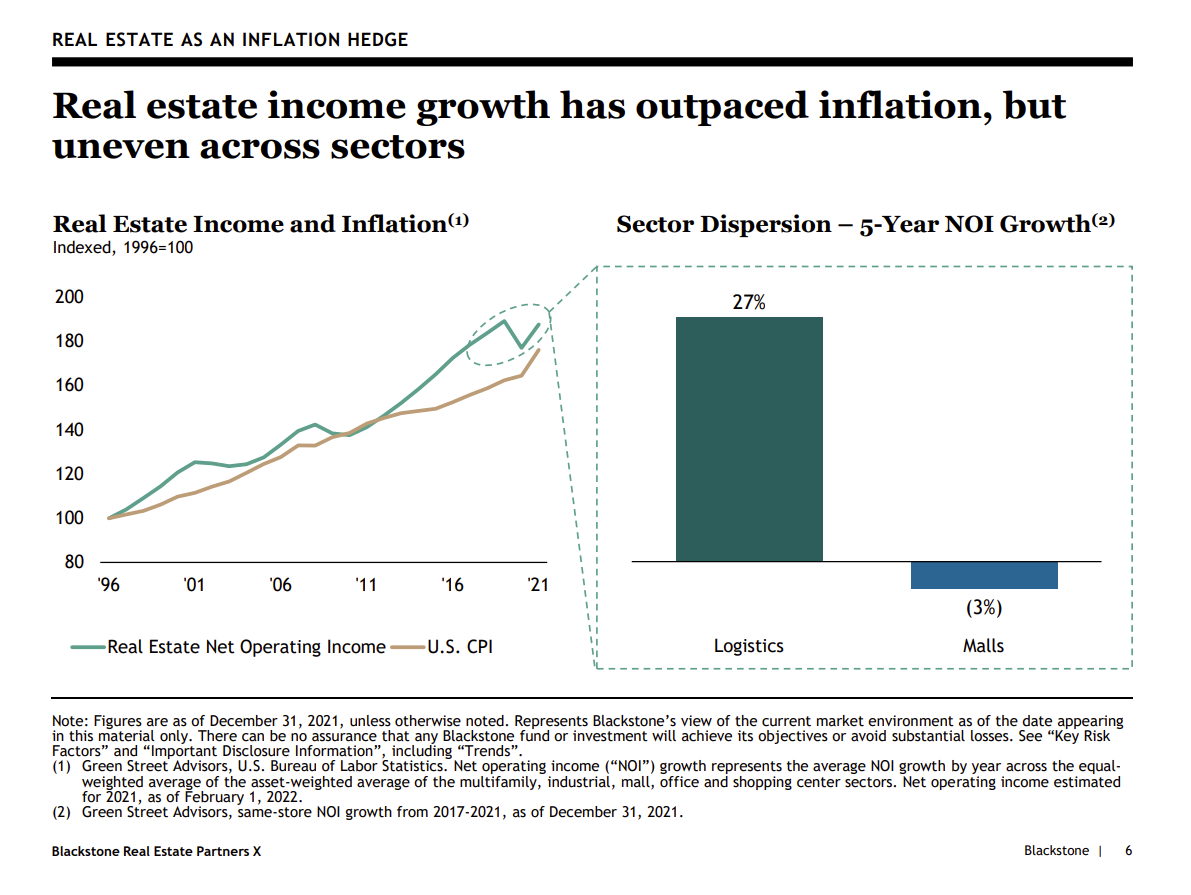 REAL ESTATE AS AN INFLATION HEDGE

Real estate income growth has outpaced inflation, but uneven across sectors

Real Estate Income and Inflation$^{(1)}$
Indexed, 1996=100

200
180
160
140
120
100
80
'96 '01 '06 '11 '16 '21

Real Estate Net Operating Income U.S. CPI

Sector Dispersion – 5-Year NOI Growth$^{(2)}$

27%
(3%)
Logistics Malls

Note: Figures are as of December 31, 2021, unless otherwise noted. Represents Blackstone's view of the current market environment as of the date appearing in this material only. There can be no assurance that any Blackstone fund or investment will achieve its objectives or avoid substantial losses. See "Key Risk Factors" and "Important Disclosure Information", including "Trends".
(1) Green Street Advisors, U.S. Bureau of Labor Statistics. Net operating income ("NOI") growth represents the average NOI growth by year across the equal-weighted average of the asset-weighted average of the multifamily, industrial, mall, office and shopping center sectors. Net operating income estimated for 2021, as of February 1, 2022.
(2) Green Street Advisors, same-store NOI growth from 2017-2021, as of December 31, 2021.

Blackstone Real Estate Partners X

Blackstone | 6